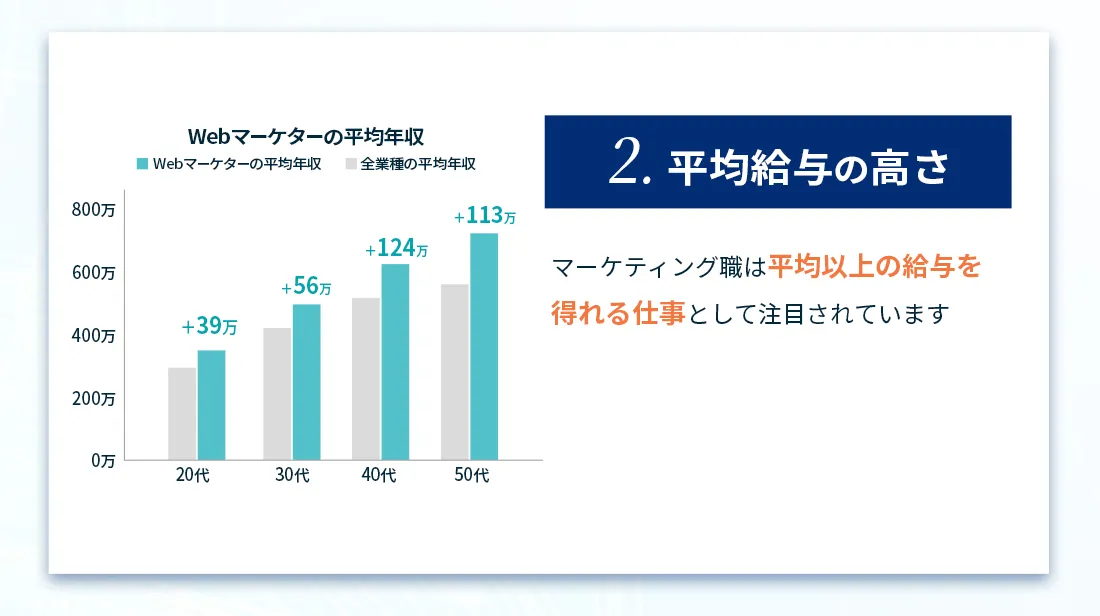 Webマーケターの平均年収

Webマーケターの平均年収　全業種の平均年収

800万
600万
400万
200万
0万

+39万
+56万
+124万
+113万

20代
30代
40代
50代

2. 平均給与の高さ

マーケティング職は平均以上の給与を得れる仕事として注目されています